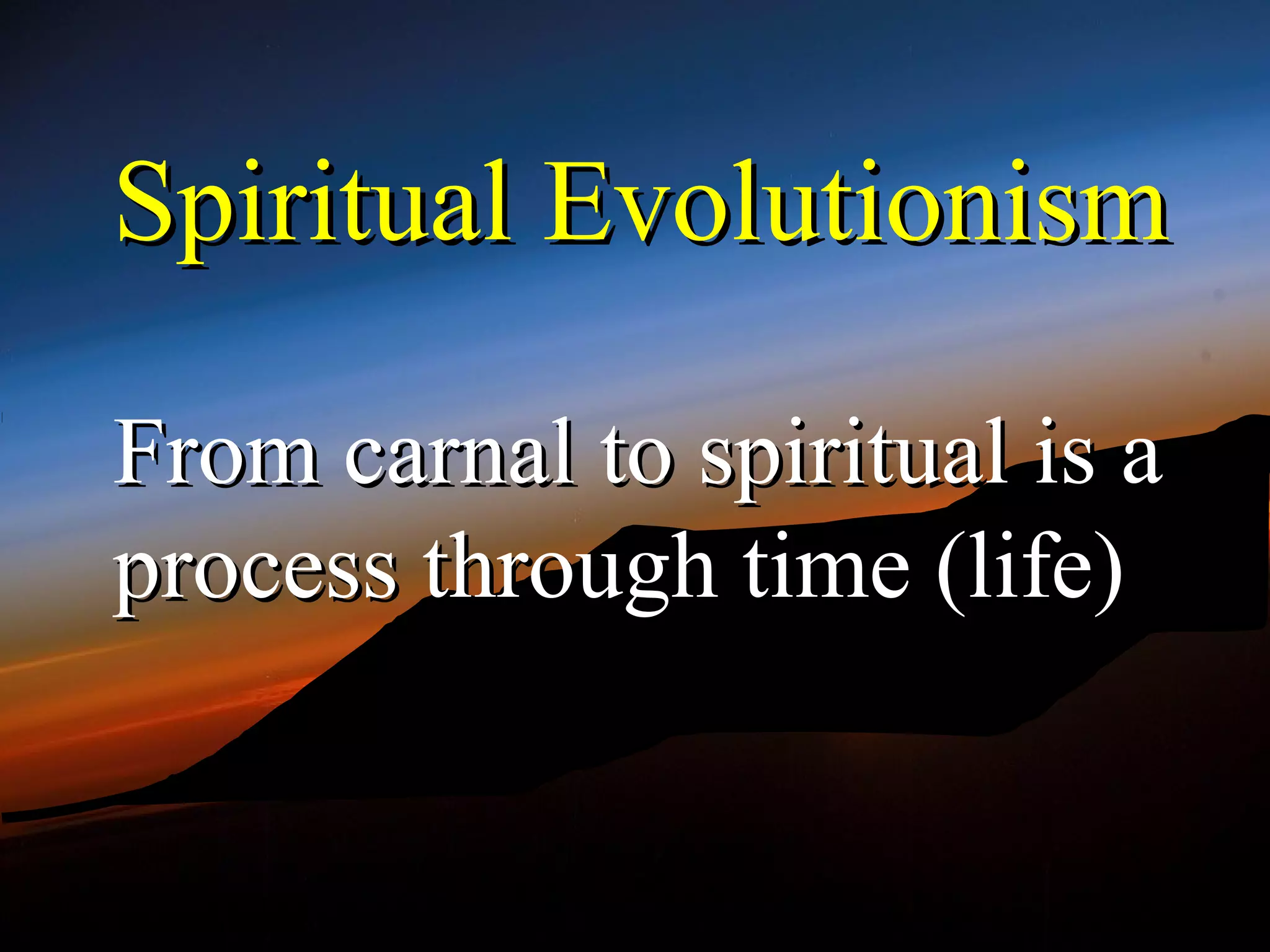 Spiritual Evolutionism

From carnal to spiritual is a process through time (life)